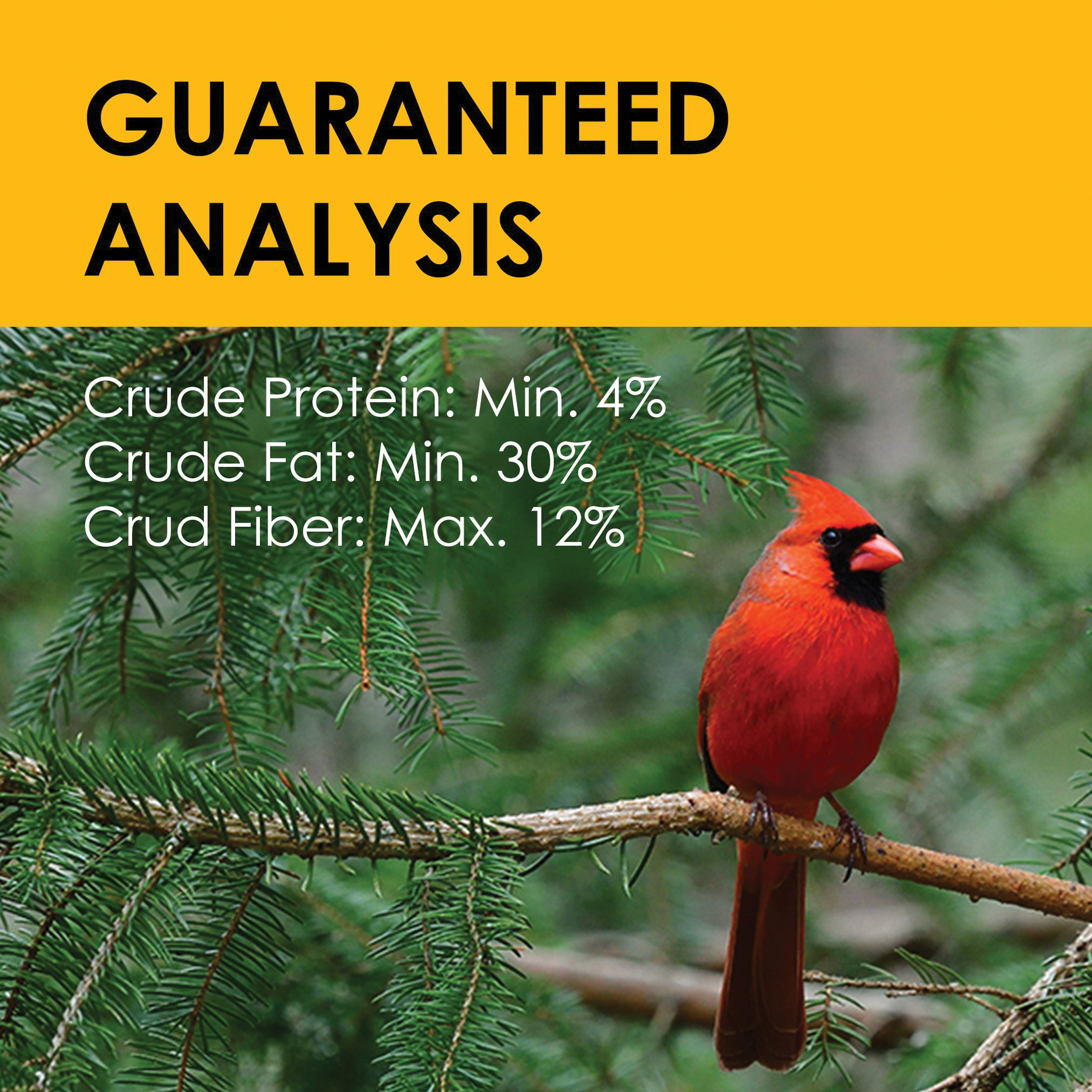 GUARANTEED ANALYSIS

Crude Protein: Min. 4%
Crude Fat: Min. 30%
Crud Fiber: Max. 12%